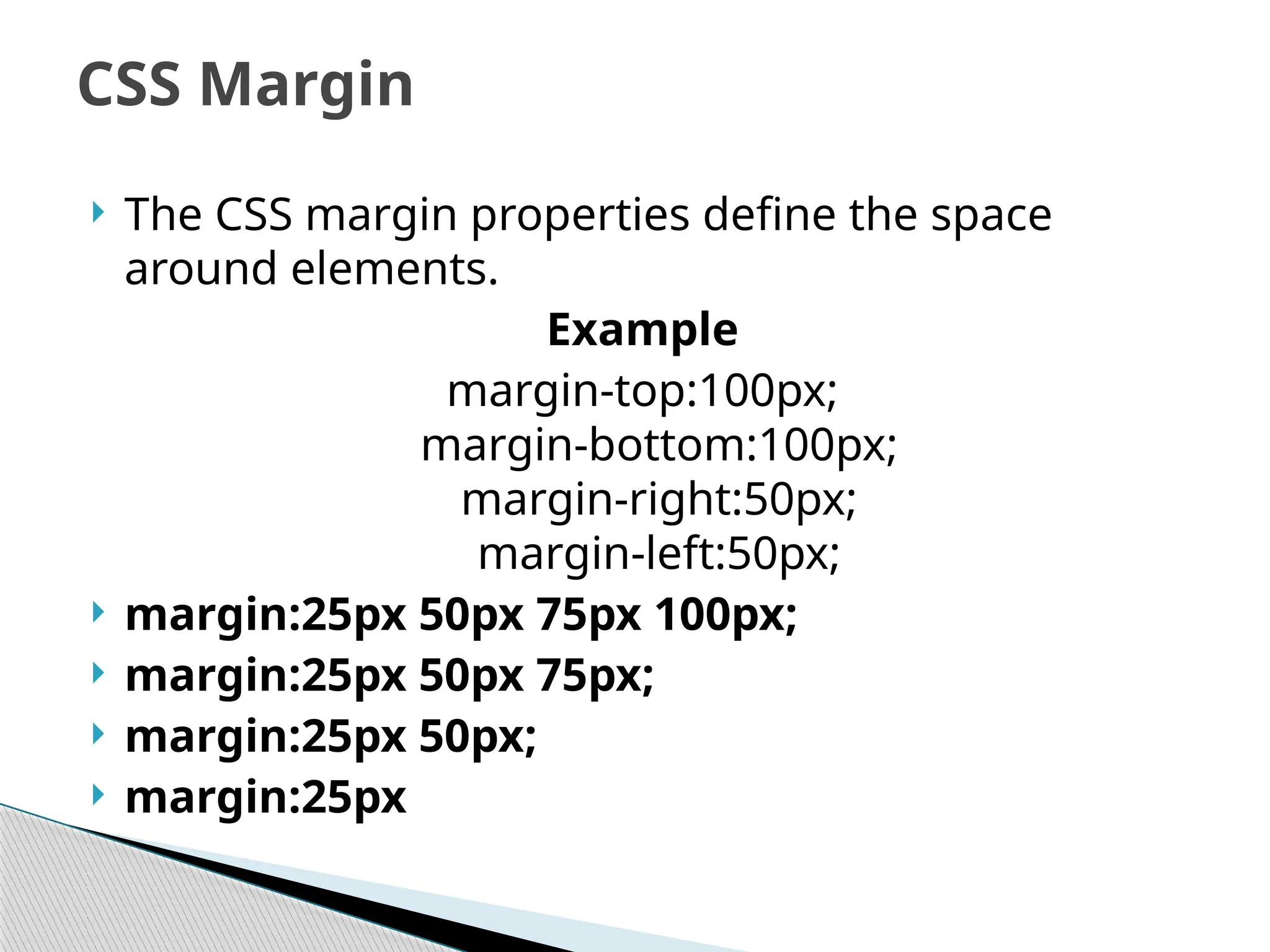 CSS Margin

The CSS margin properties define the space around elements.

Example

margin-top:100px;
margin-bottom:100px;
margin-right:50px;
margin-left:50px;

margin:25px 50px 75px 100px;

margin:25px 50px 75px;

margin:25px 50px;

margin:25px